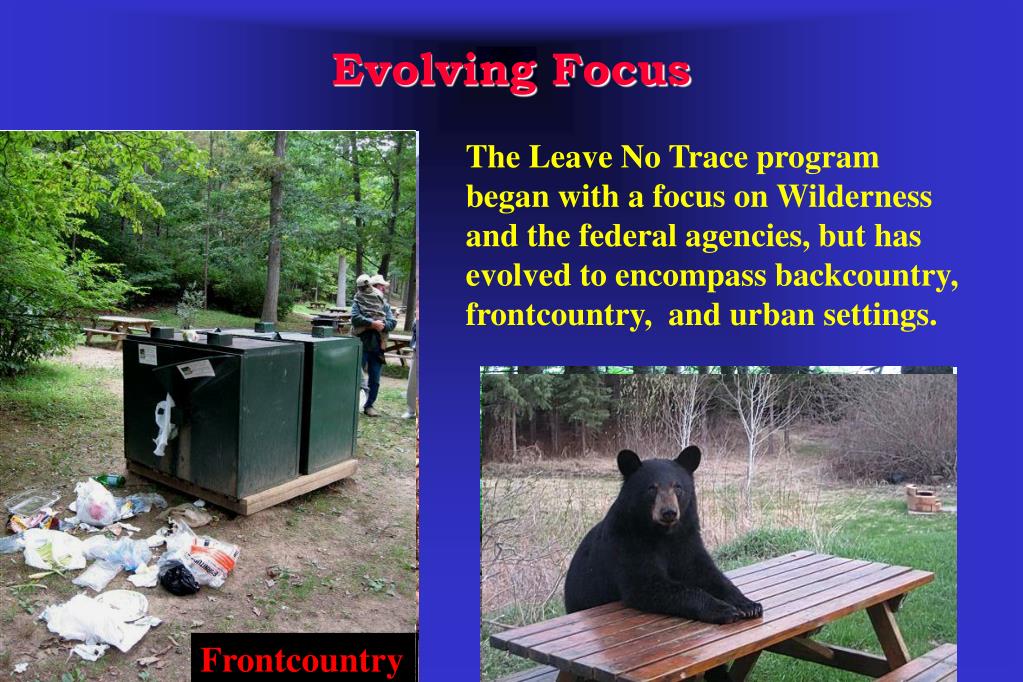 Evolving Focus

The Leave No Trace program began with a focus on Wilderness and the federal agencies, but has evolved to encompass backcountry, frontcountry, and urban settings.

Frontcountry